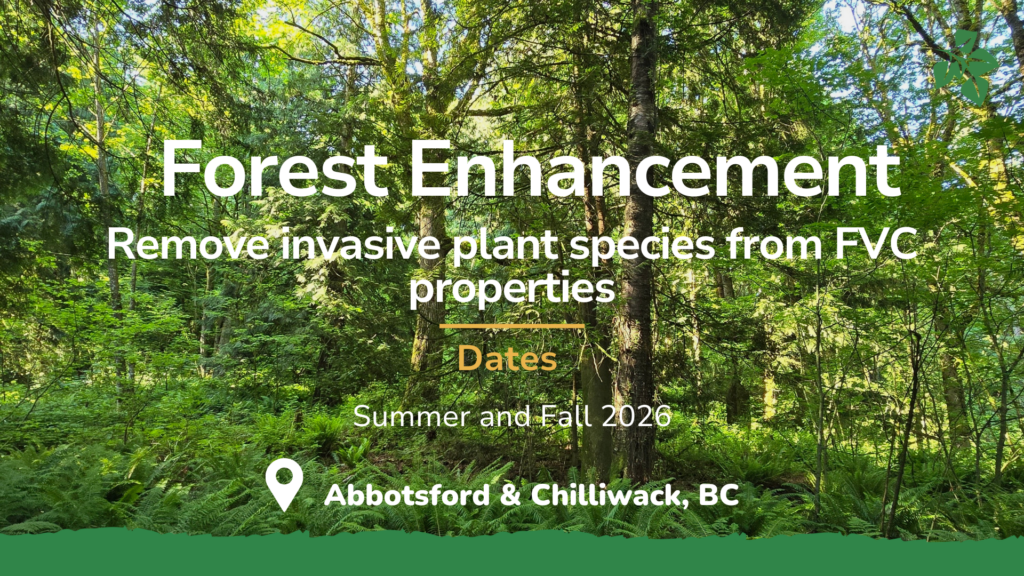 Forest Enhancement

Remove invasive plant species from FVC properties

Dates

Summer and Fall 2026

Abbotsford & Chilliwack, BC